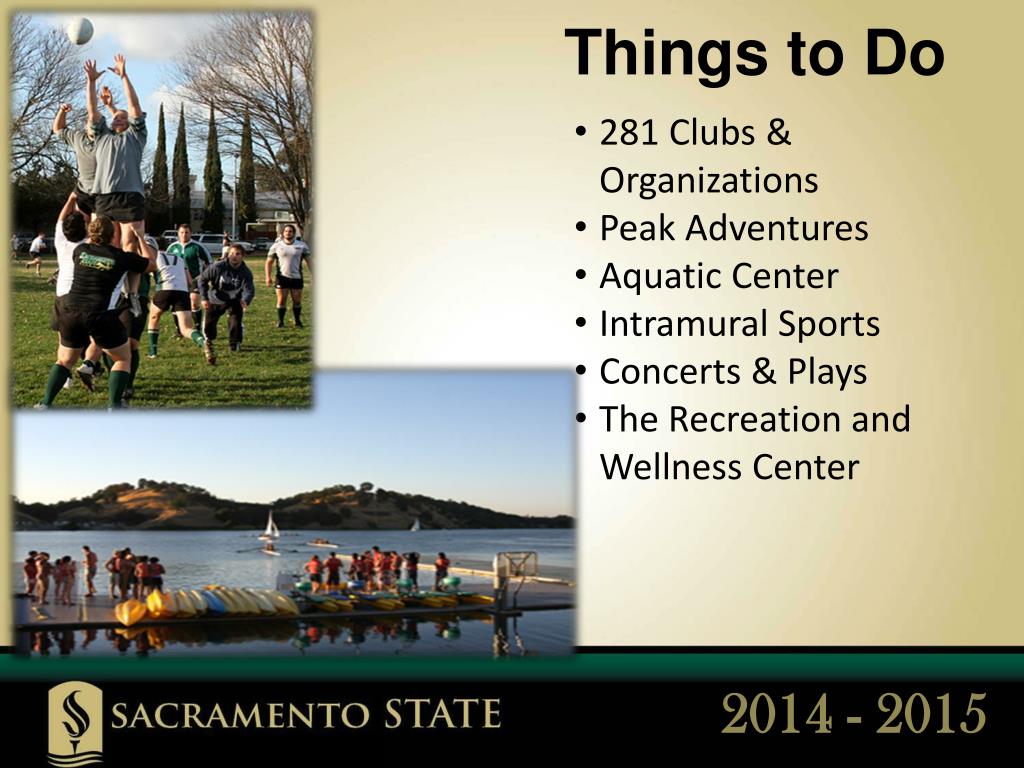 Things to Do

• 281 Clubs & Organizations
• Peak Adventures
• Aquatic Center
• Intramural Sports
• Concerts & Plays
• The Recreation and Wellness Center

SACRAMENTO STATE

2014 - 2015